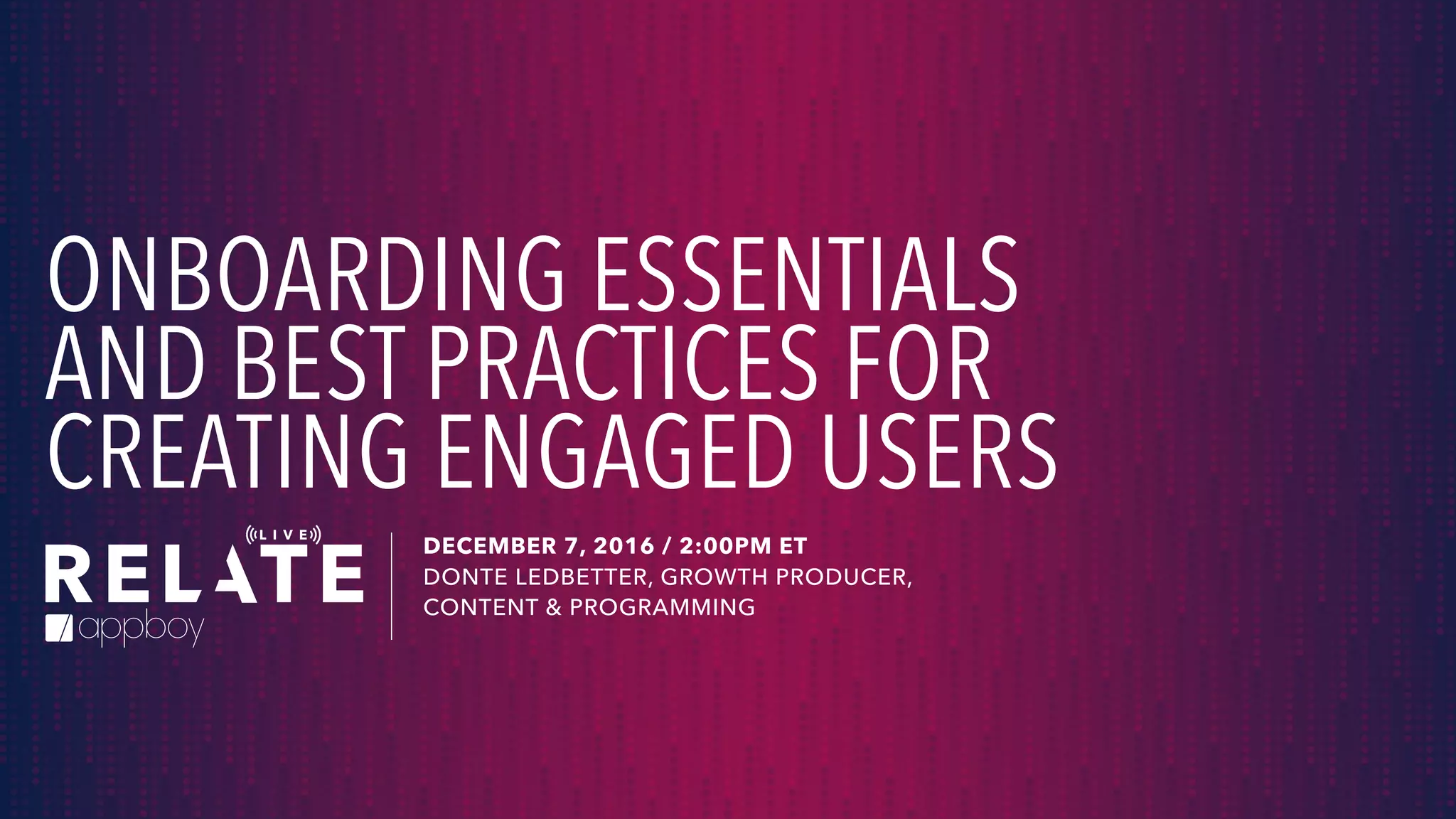 ONBOARDING ESSENTIALS AND BEST PRACTICES FOR CREATING ENGAGED USERS

LIVE
RELATE
appboy

DECEMBER 7, 2016 / 2:00PM ET
DONTE LEDBETTER, GROWTH PRODUCER, CONTENT & PROGRAMMING